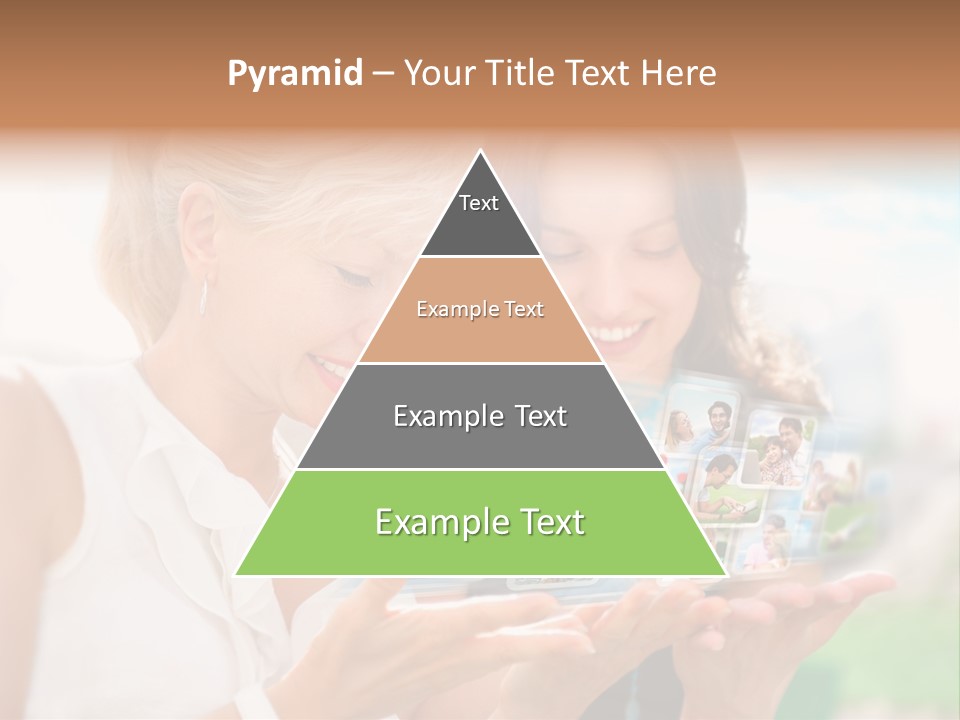 Pyramid – Your Title Text Here

Text

Example Text

Example Text

Example Text